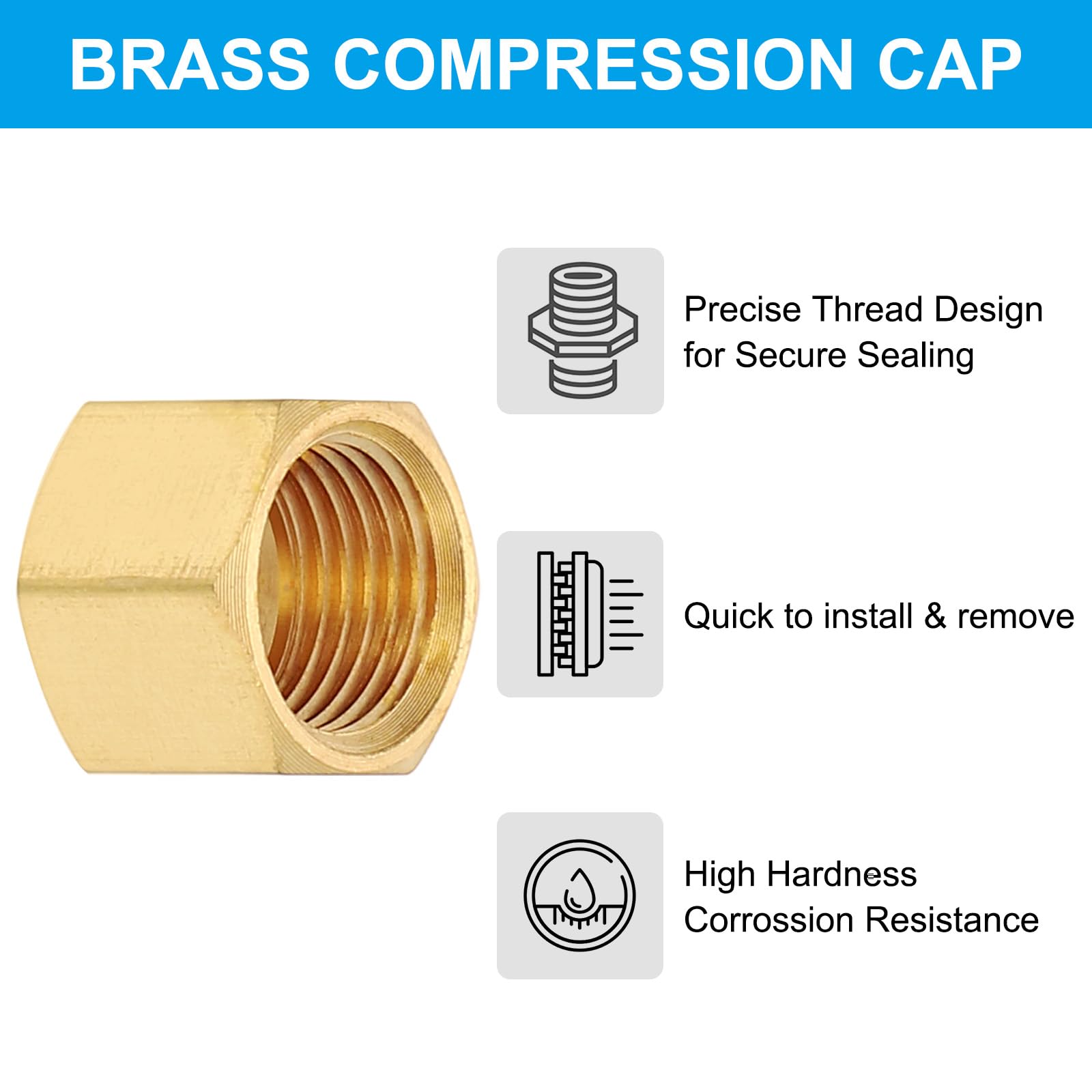 BRASS COMPRESSION CAP

Precise Thread Design for Secure Sealing

Quick to install & remove

High Hardness Corrossion Resistance